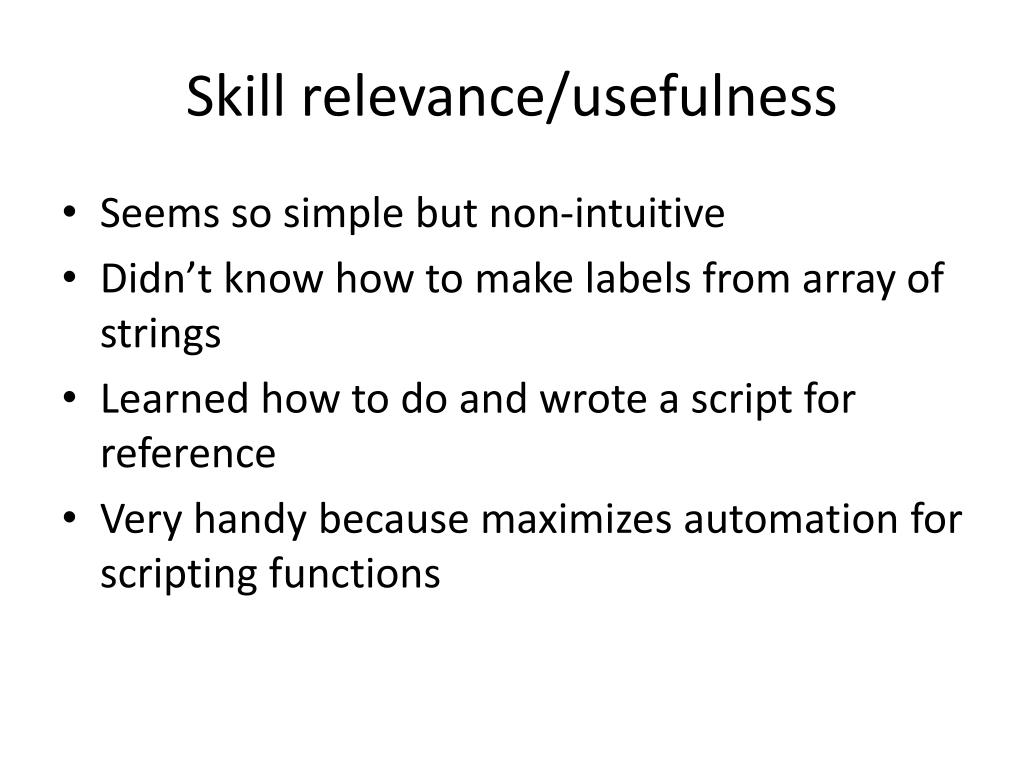 Skill relevance/usefulness

• Seems so simple but non-intuitive
• Didn’t know how to make labels from array of strings
• Learned how to do and wrote a script for reference
• Very handy because maximizes automation for scripting functions